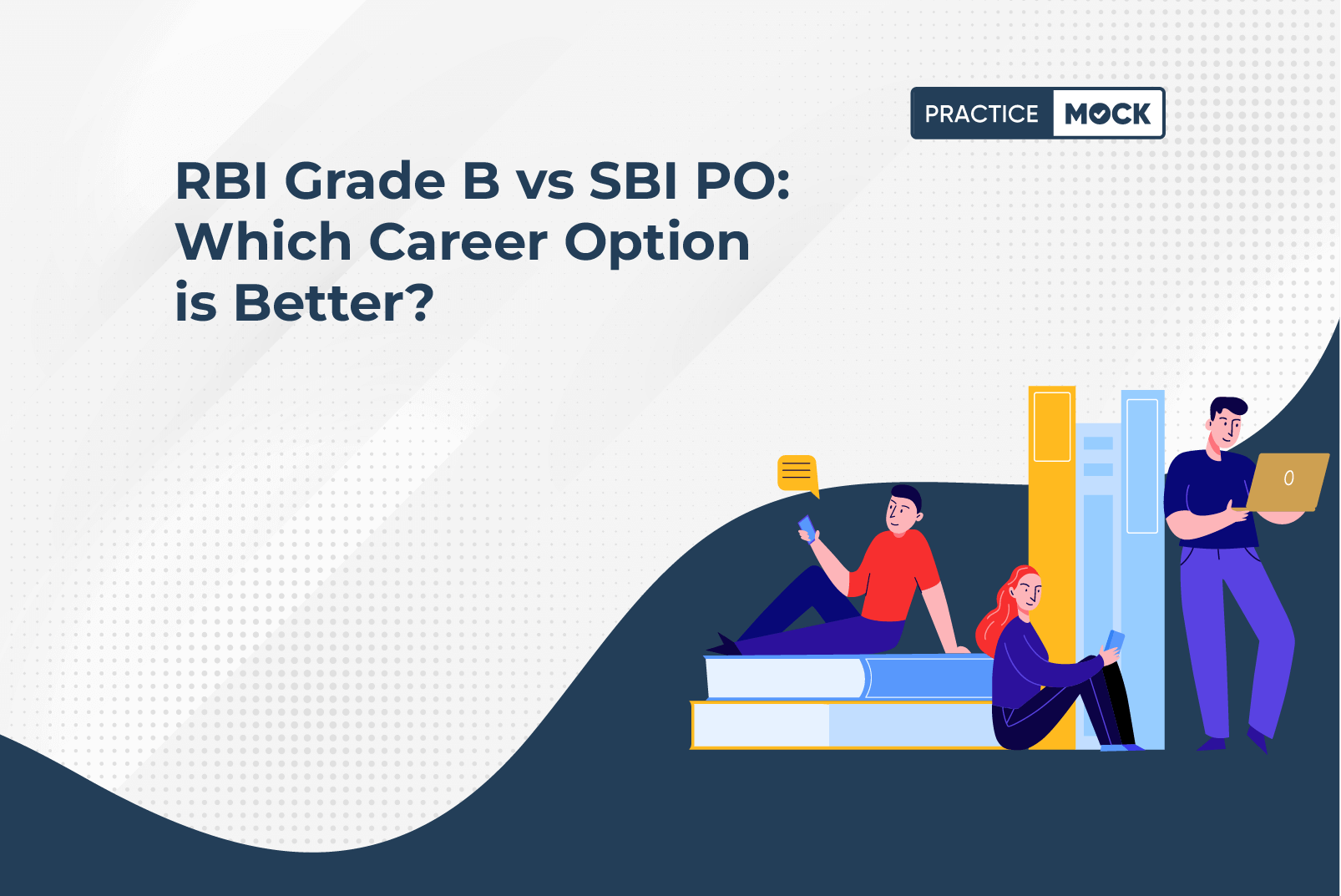 PRACTICE MOCK

RBI Grade B vs SBI PO: Which Career Option is Better?